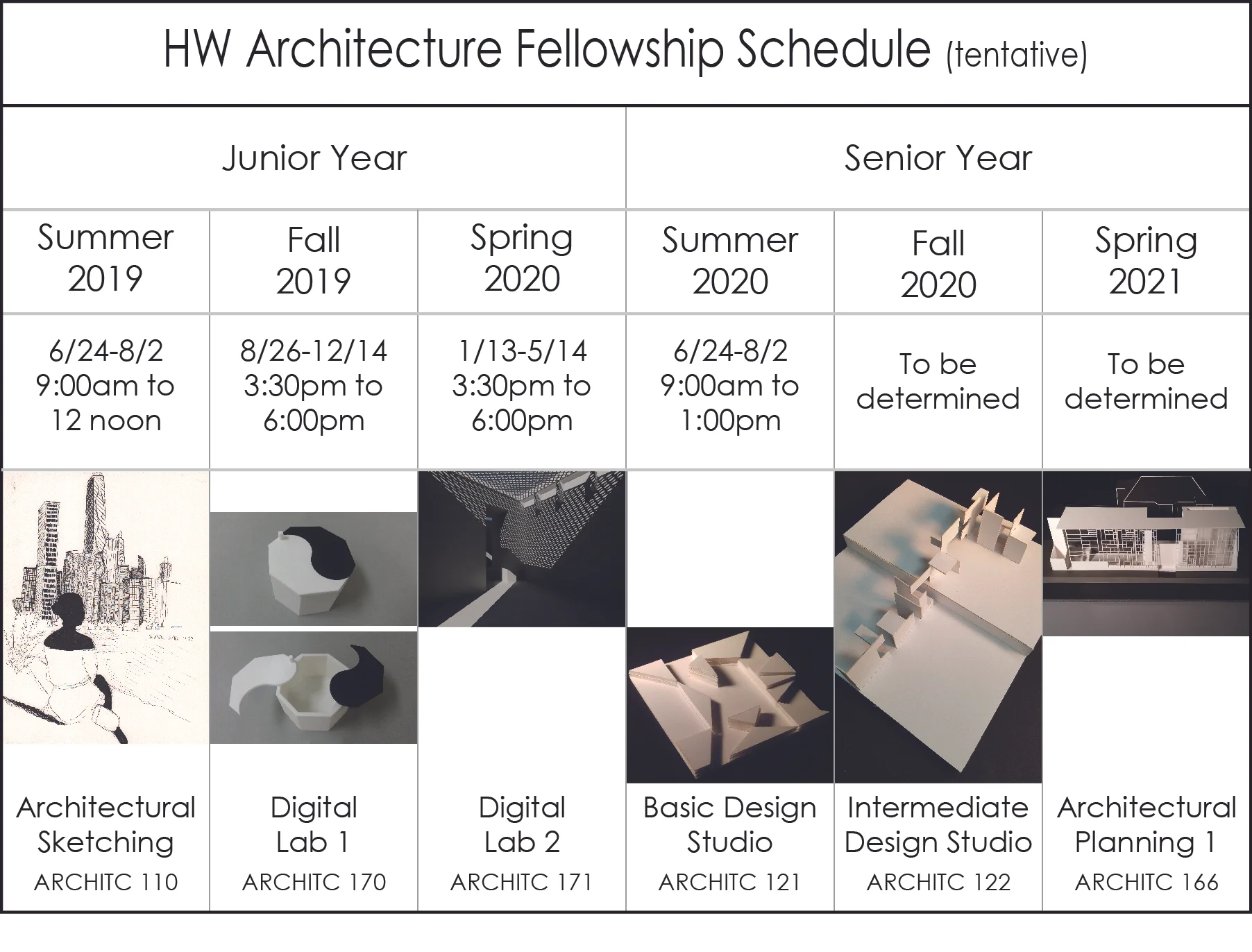 HW Architecture Fellowship Schedule (tentative)

| Junior Year | | | Senior Year | | |
|---|---|---|---|---|---|
| Summer 2019 | Fall 2019 | Spring 2020 | Summer 2020 | Fall 2020 | Spring 2021 |
| 6/24-8/2 9:00am to 12 noon | 8/26-12/14 3:30pm to 6:00pm | 1/13-5/14 3:30pm to 6:00pm | 6/24-8/2 9:00am to 1:00pm | To be determined | To be determined |
| Architectural Sketching ARCHITC 110 | Digital Lab 1 ARCHITC 170 | Digital Lab 2 ARCHITC 171 | Basic Design Studio ARCHITC 121 | Intermediate Design Studio ARCHITC 122 | Architectural Planning 1 ARCHITC 166 |